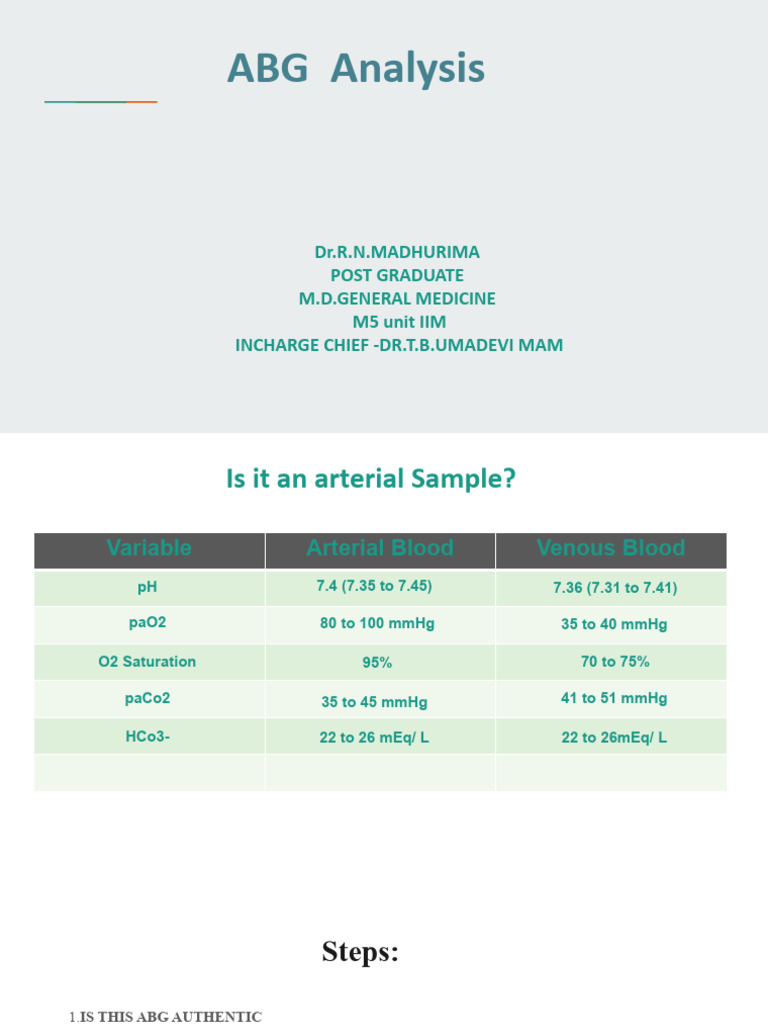 ABG Analysis

Dr.R.N.MADHURIMA
POST GRADUATE
M.D.GENERAL MEDICINE
M5 unit IIM
INCHARGE CHIEF -DR.T.B.UMADEVI MAM

Is it an arterial Sample?

| Variable | Arterial Blood | Venous Blood |
|---|---|---|
| pH | 7.4 (7.35 to 7.45) | 7.36 (7.31 to 7.41) |
| paO2 | 80 to 100 mmHg | 35 to 40 mmHg |
| O2 Saturation | 95% | 70 to 75% |
| paCo2 | 35 to 45 mmHg | 41 to 51 mmHg |
| HCo3- | 22 to 26 mEq/ L | 22 to 26mEq/ L |
| | | |

Steps:

1.IS THIS ABG AUTHENTIC